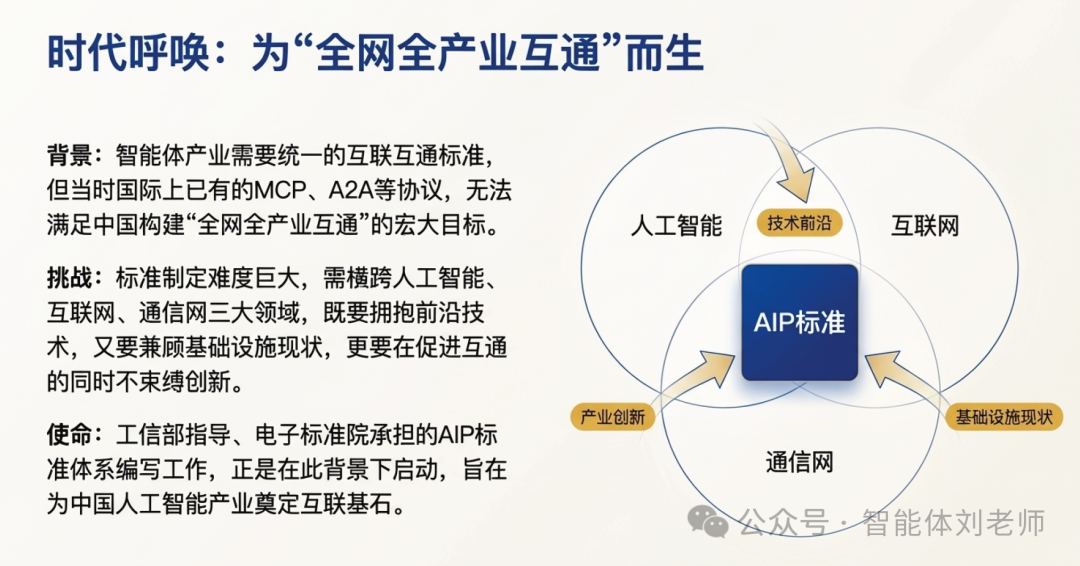 时代呼唤：为“全网全产业互通”而生

背景：智能体产业需要统一的互联互通标准，但当时国际上已有的MCP、A2A等协议，无法满足中国构建“全网全产业互通”的宏大目标。

挑战：标准制定难度巨大，需横跨人工智能、互联网、通信网三大领域，既要拥抱前沿技术，又要兼顾基础设施现状，更要在促进互通的同时不束缚创新。

使命：工信部指导、电子标准院承担的AIP标准体系编写工作，正是在此背景下启动，旨在为中国人工智能产业奠定互联基石。

人工智能
技术前沿
互联网
AIP标准
产业创新
基础设施现状
通信网

公众号 · 智能体刘老师